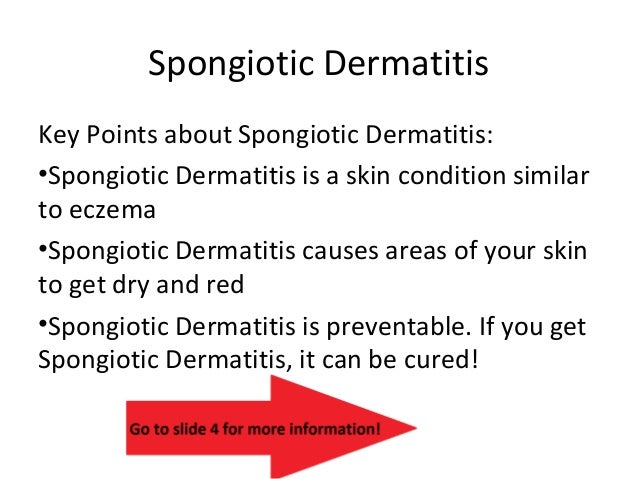 Spongiotic Dermatitis

Key Points about Spongiotic Dermatitis:

•Spongiotic Dermatitis is a skin condition similar to eczema

•Spongiotic Dermatitis causes areas of your skin to get dry and red

•Spongiotic Dermatitis is preventable. If you get Spongiotic Dermatitis, it can be cured!

Go to slide 4 for more information!